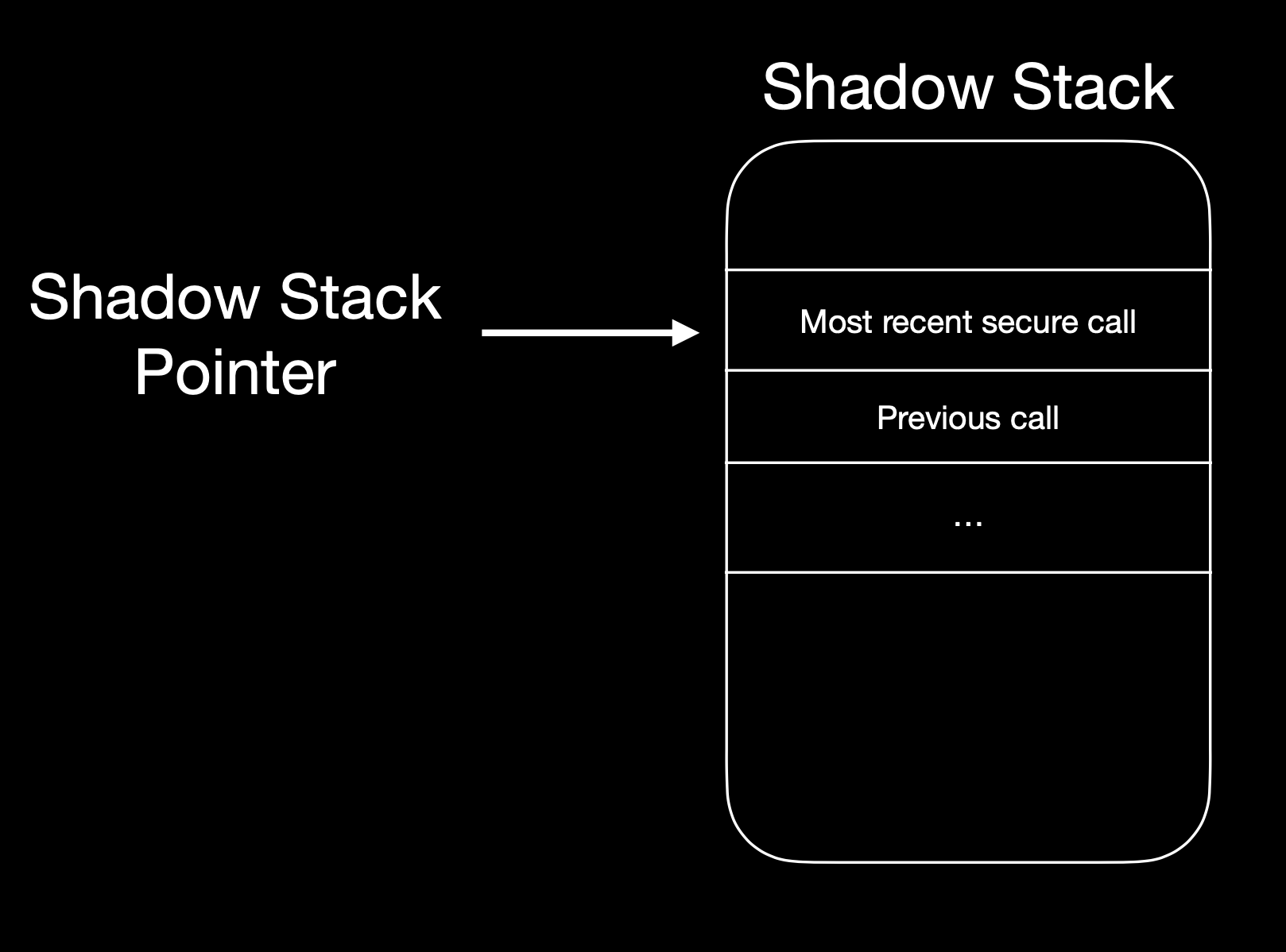 Shadow Stack

Shadow Stack Pointer

Most recent secure call

Previous call

...